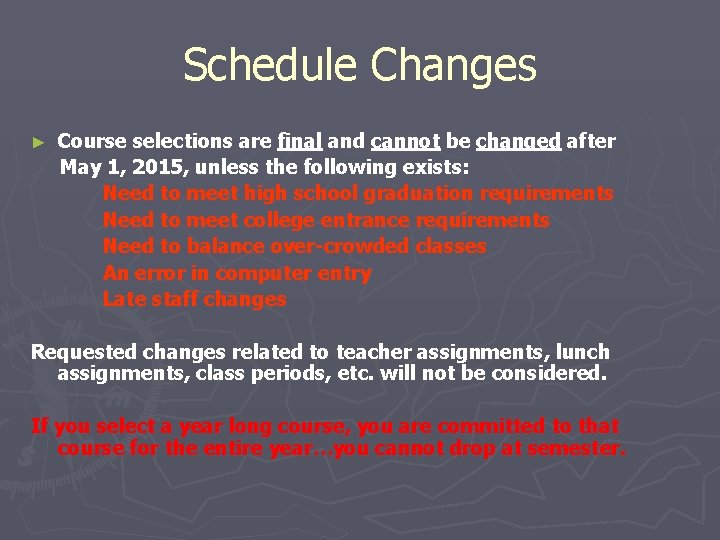 Schedule Changes

► Course selections are final and cannot be changed after May 1, 2015, unless the following exists:

Need to meet high school graduation requirements
Need to meet college entrance requirements
Need to balance over-crowded classes
An error in computer entry
Late staff changes

Requested changes related to teacher assignments, lunch assignments, class periods, etc. will not be considered.

If you select a year long course, you are committed to that course for the entire year…you cannot drop at semester.